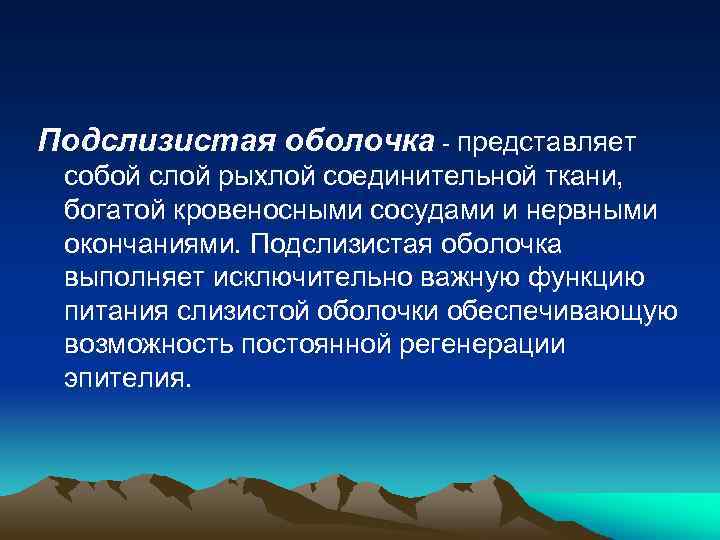 Подслизистая оболочка - представляет собой слой рыхлой соединительной ткани, богатой кровеносными сосудами и нервными окончаниями. Подслизистая оболочка выполняет исключительно важную функцию питания слизистой оболочки обеспечивающую возможность постоянной регенерации эпителия.